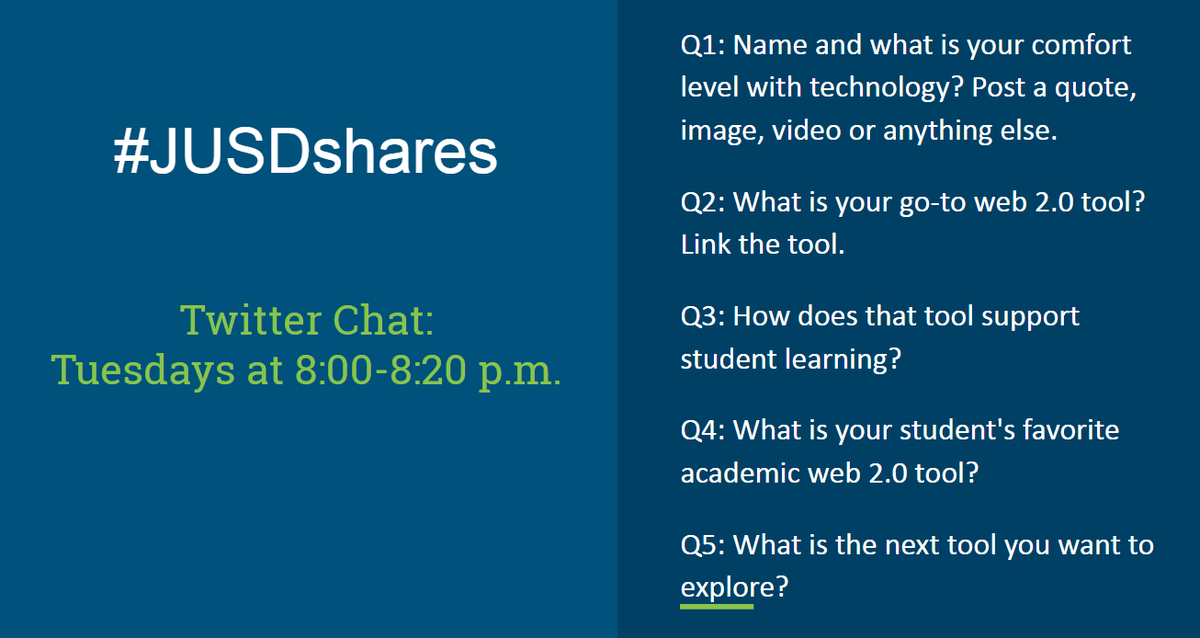 #JUSDshares

Twitter Chat:
Tuesdays at 8:00-8:20 p.m.

Q1: Name and what is your comfort level with technology? Post a quote, image, video or anything else.

Q2: What is your go-to web 2.0 tool? Link the tool.

Q3: How does that tool support student learning?

Q4: What is your student's favorite academic web 2.0 tool?

Q5: What is the next tool you want to explore?